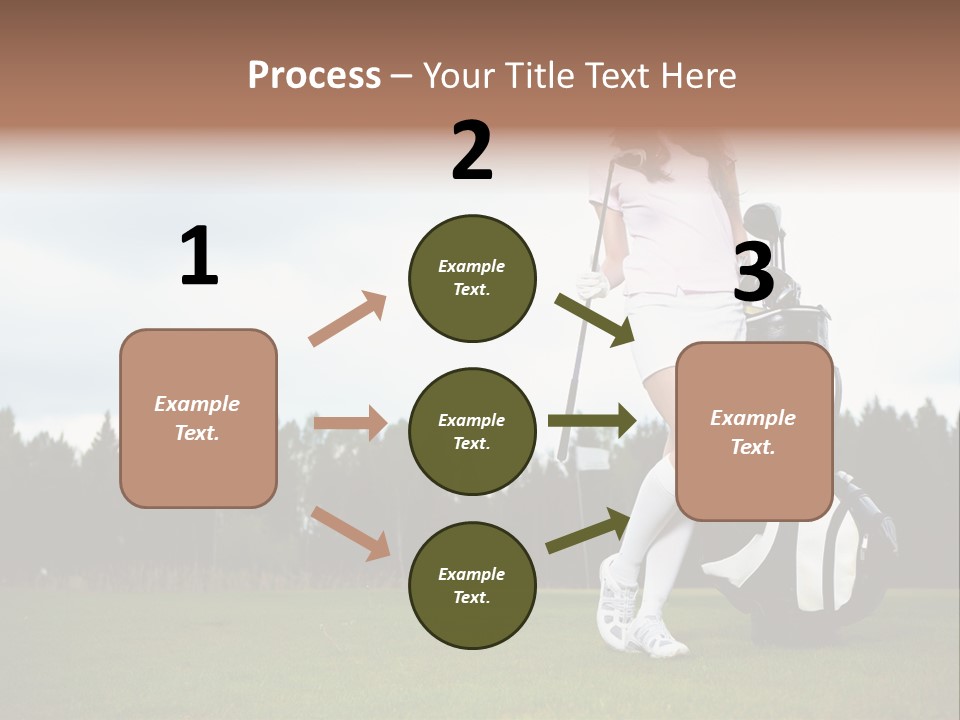 Process – Your Title Text Here

1

Example Text.

2

Example Text.

Example Text.

Example Text.

3

Example Text.